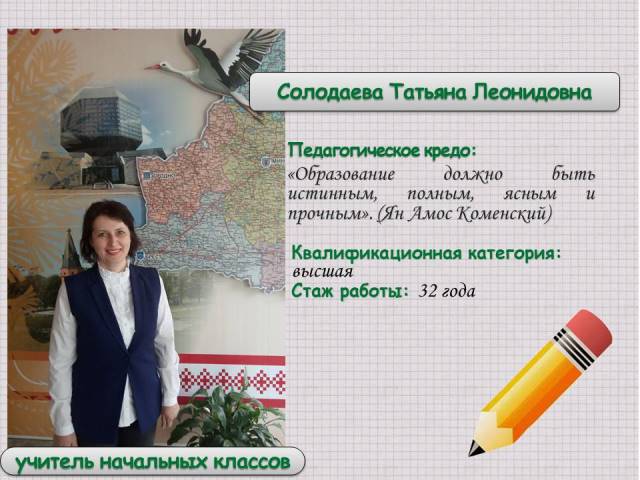 Солодаева Татьяна Леонидовна

Педагогическое кредо:
«Образование должно быть истинным, полным, ясным и прочным». (Ян Амос Коменский)

Квалификационная категория:
высшая
Стаж работы: 32 года

учитель начальных классов